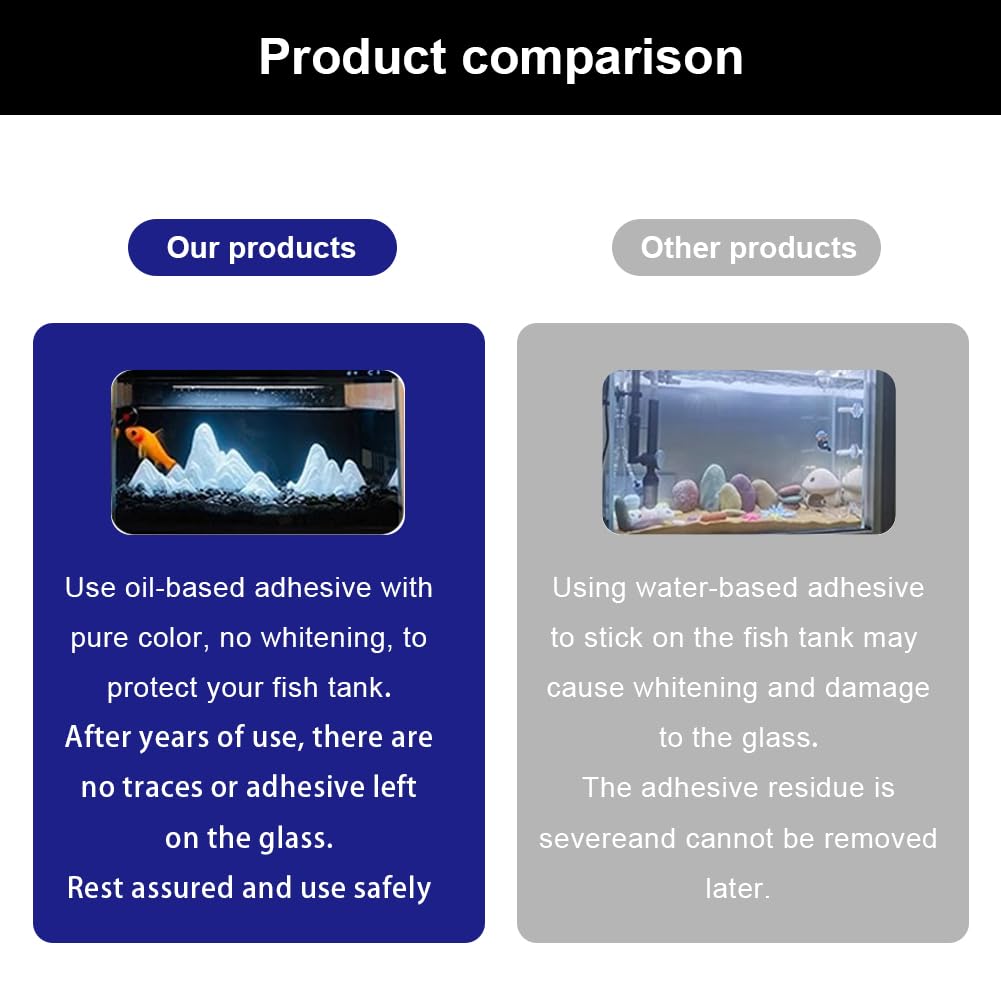 Product comparison

Our products

Use oil-based adhesive with pure color, no whitening, to protect your fish tank.
After years of use, there are no traces or adhesive left on the glass.
Rest assured and use safely

Other products

Using water-based adhesive to stick on the fish tank may cause whitening and damage to the glass.
The adhesive residue is severeand cannot be removed later.